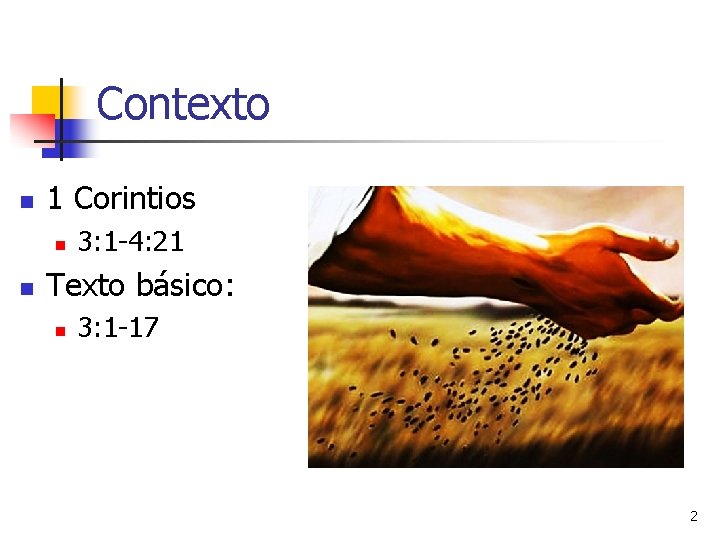 Contexto

1 Corintios
3:1-4:21
Texto básico:
3:1-17

2